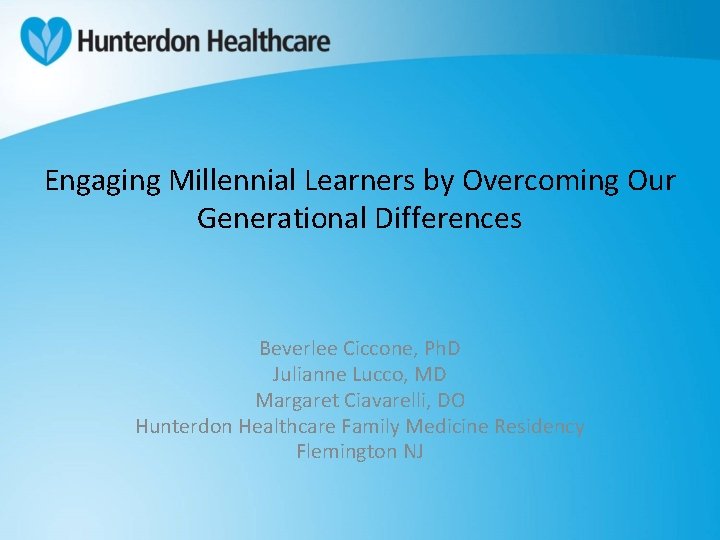 Hunterdon Healthcare

Engaging Millennial Learners by Overcoming Our Generational Differences

Beverlee Ciccone, PhD
Julianne Lucco, MD
Margaret Ciavarelli, DO
Hunterdon Healthcare Family Medicine Residency
Flemington NJ